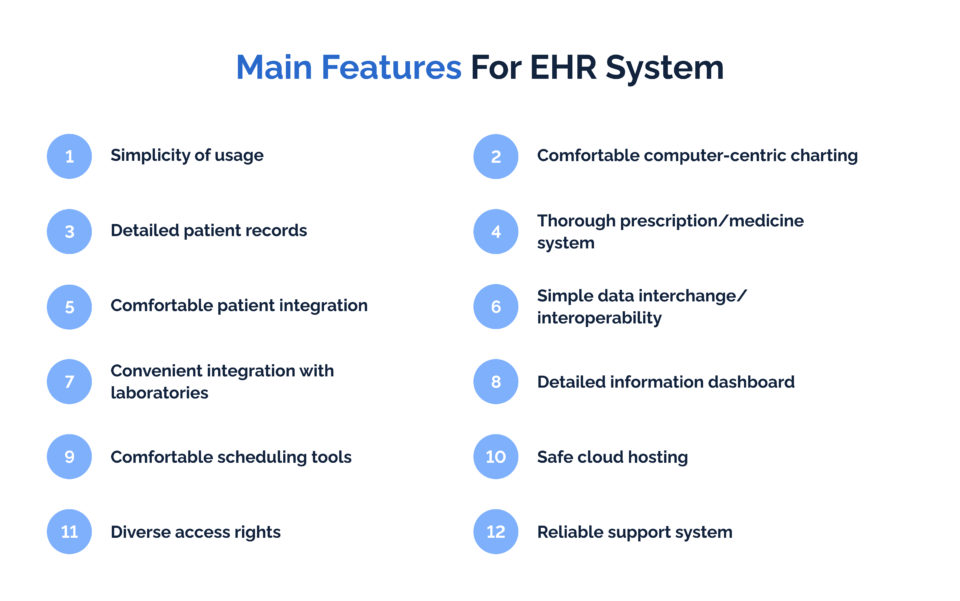 Main Features For EHR System

1 Simplicity of usage

2 Comfortable computer-centric charting

3 Detailed patient records

4 Thorough prescription/medicine system

5 Comfortable patient integration

6 Simple data interchange/ interoperability

7 Convenient integration with laboratories

8 Detailed information dashboard

9 Comfortable scheduling tools

10 Safe cloud hosting

11 Diverse access rights

12 Reliable support system